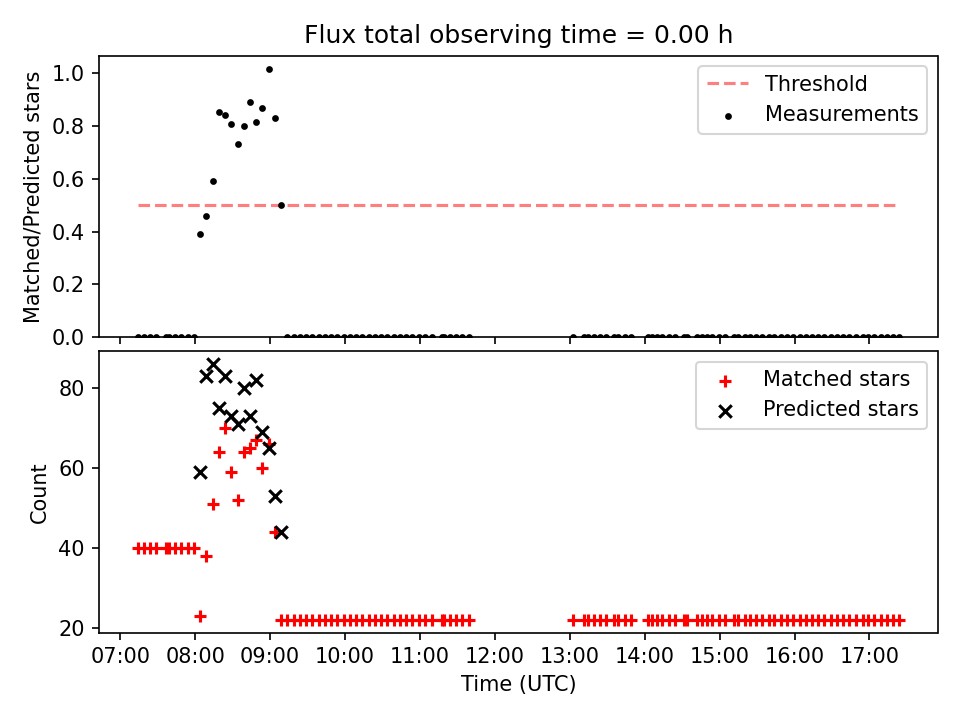 Flux total observing time = 0.00 h

Matched/Predicted stars

1.0
0.8
0.6
0.4
0.2
0.0

Threshold
Measurements

Count

80
60
40
20

Matched stars
Predicted stars

07:00 08:00 09:00 10:00 11:00 12:00 13:00 14:00 15:00 16:00 17:00

Time (UTC)